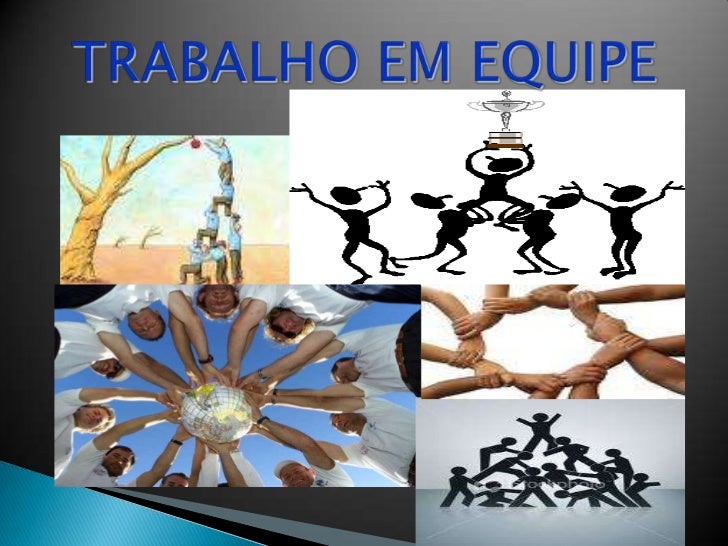 TRABALHO EM EQUIPE